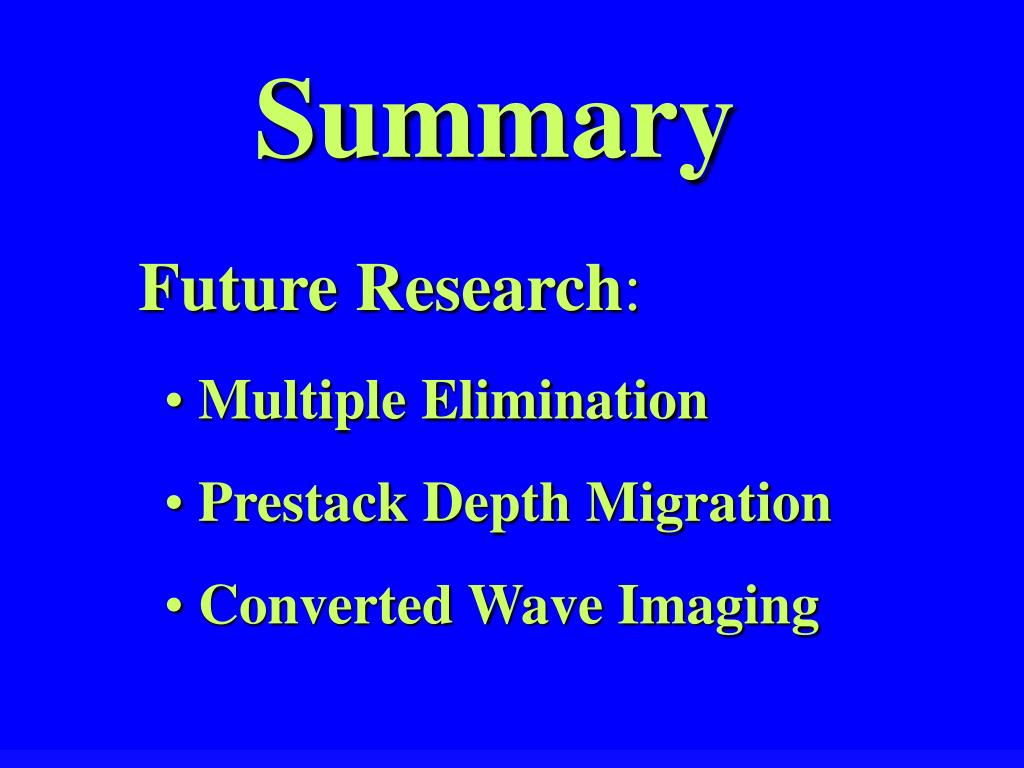 Summary

Future Research:

• Multiple Elimination

• Prestack Depth Migration

• Converted Wave Imaging